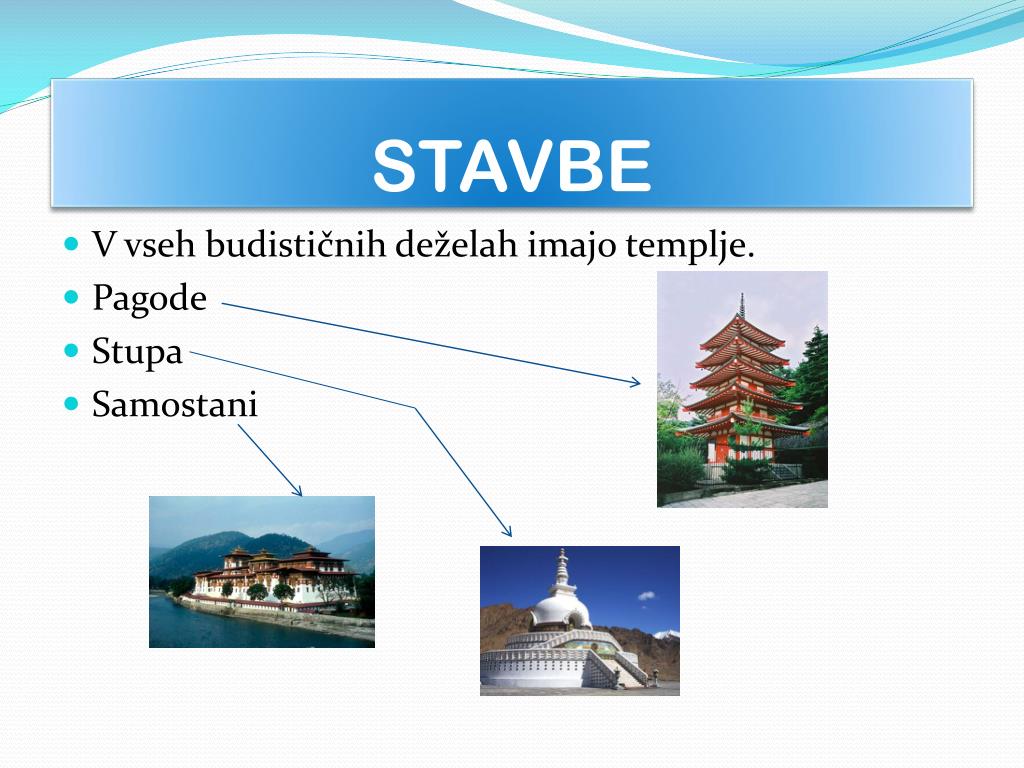 STAVBE

- V vseh budističnih deželah imajo templje.
- Pagode
- Stupa
- Samostani